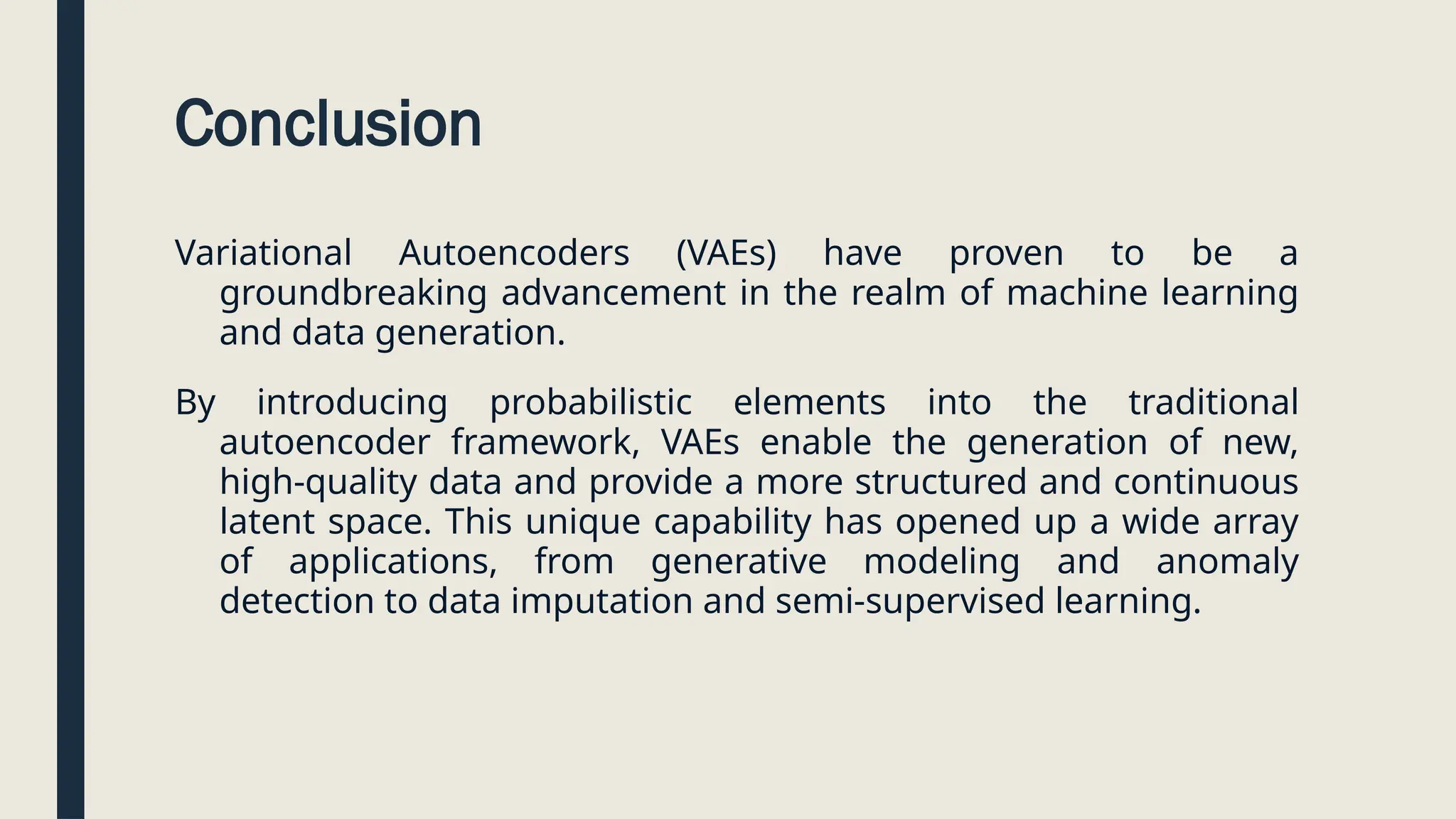 Conclusion

Variational Autoencoders (VAEs) have proven to be a groundbreaking advancement in the realm of machine learning and data generation.

By introducing probabilistic elements into the traditional autoencoder framework, VAEs enable the generation of new, high-quality data and provide a more structured and continuous latent space. This unique capability has opened up a wide array of applications, from generative modeling and anomaly detection to data imputation and semi-supervised learning.